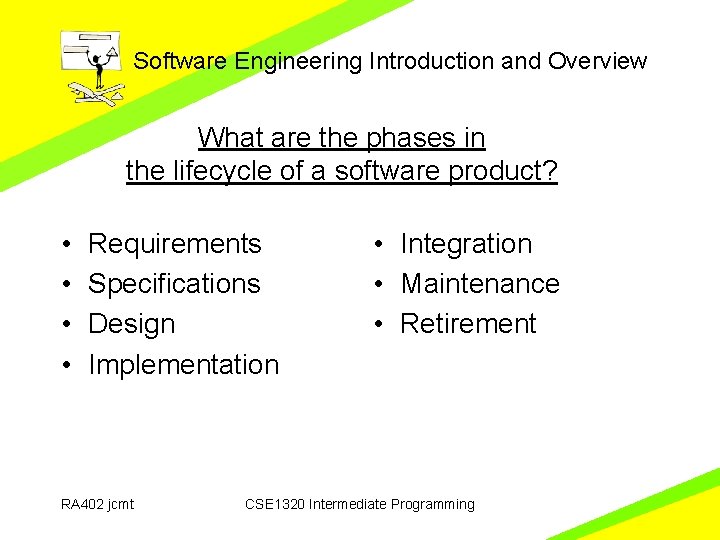 Software Engineering Introduction and Overview

What are the phases in the lifecycle of a software product?

• Requirements
• Specifications
• Design
• Implementation

• Integration
• Maintenance
• Retirement

RA402 jcmt

CSE1320 Intermediate Programming